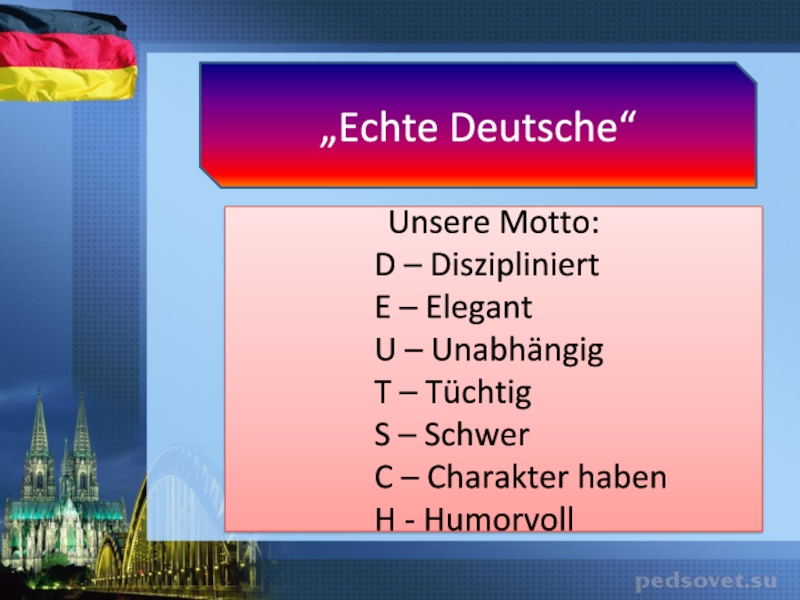 „Echte Deutsche“

Unsere Motto:
D – Diszipliniert
E – Elegant
U – Unabhängig
T – Tüchtig
S – Schwer
C – Charakter haben
H - Humorvoll

pedsovet.su